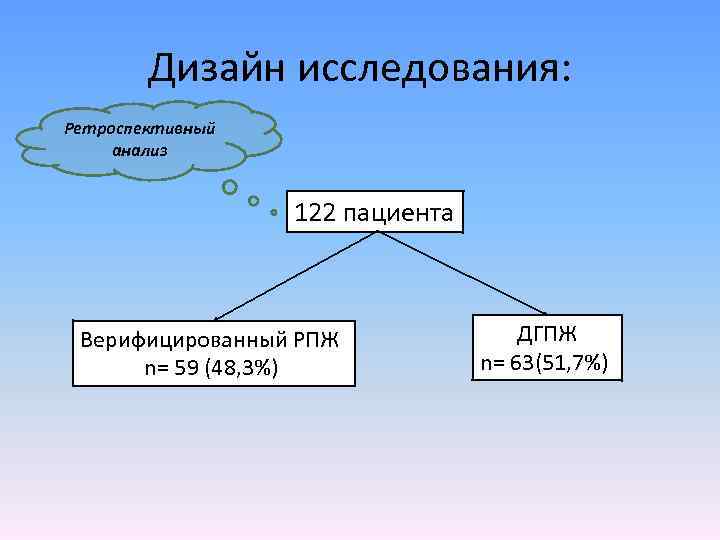 Дизайн исследования:

Ретроспективный анализ

122 пациента

Верифицированный РПЖ
n= 59 (48,3%)

ДГПЖ
n= 63(51,7%)